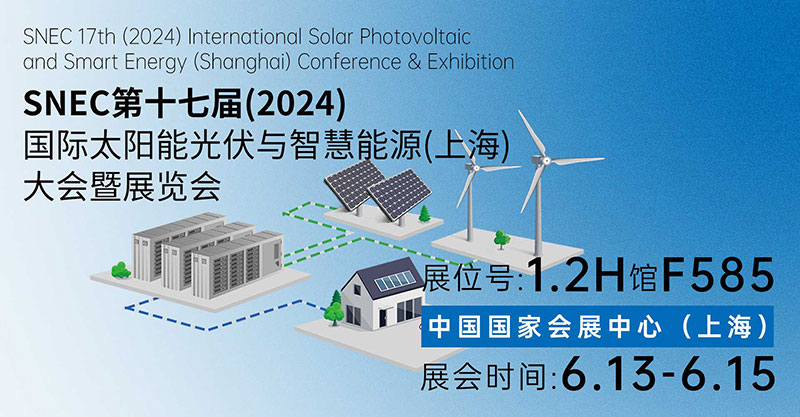 SNEC 17th (2024) International Solar Photovoltaic and Smart Energy (Shanghai) Conference & Exhibition

SNEC第十七届(2024)
国际太阳能光伏与智慧能源(上海)
大会暨展览会

展位号:1.2H馆F585

中国国家会展中心（上海）

展会时间:6.13-6.15